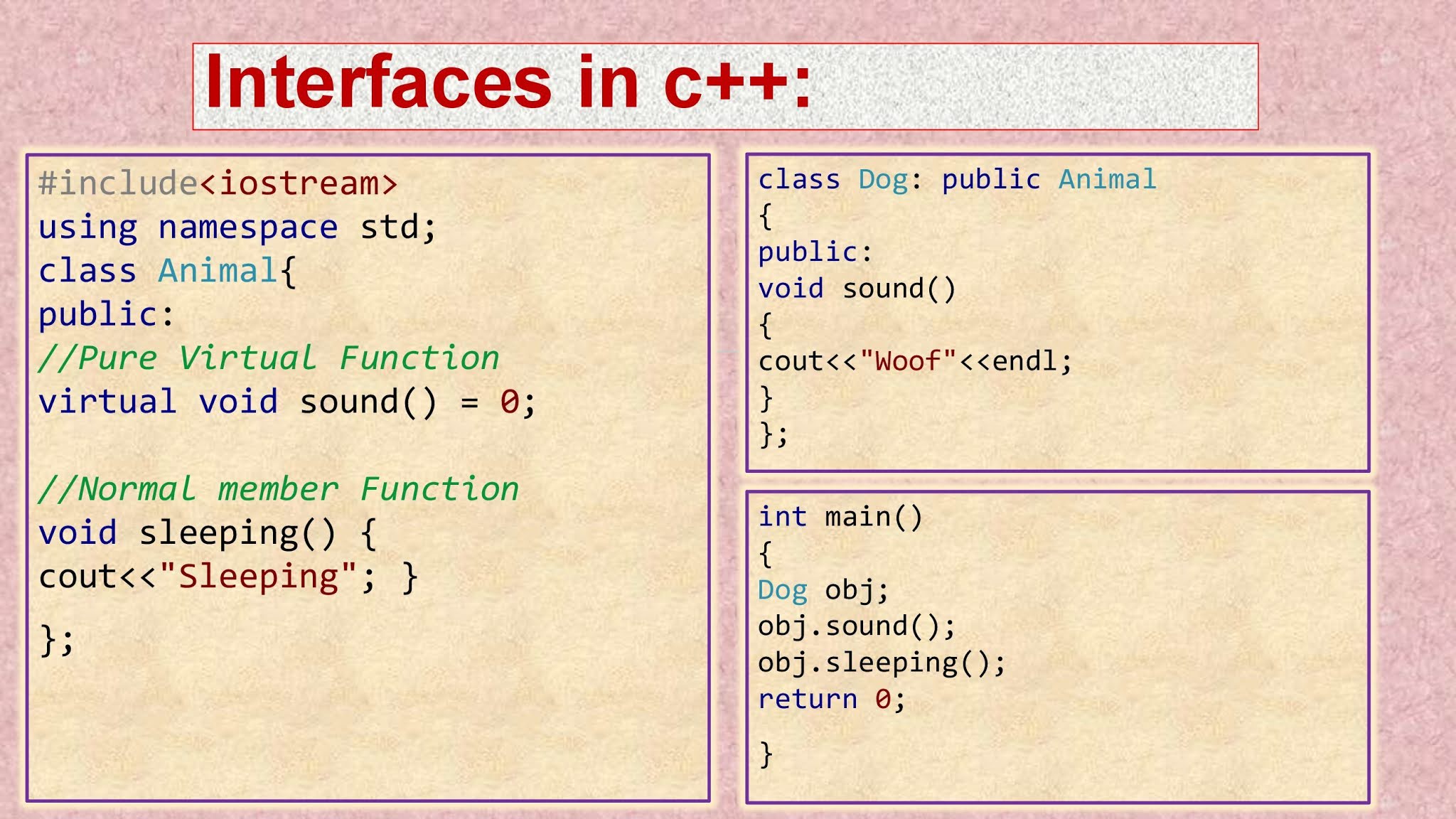 Interfaces in c++:

#include<iostream>
using namespace std;
class Animal{
public:
//Pure Virtual Function
virtual void sound() = 0;

//Normal member Function
void sleeping() {
cout<<"Sleeping"; }
};

class Dog: public Animal
{
public:
void sound()
{
cout<<"Woof"<<endl;
}
};

int main()
{
Dog obj;
obj.sound();
obj.sleeping();
return 0;
}